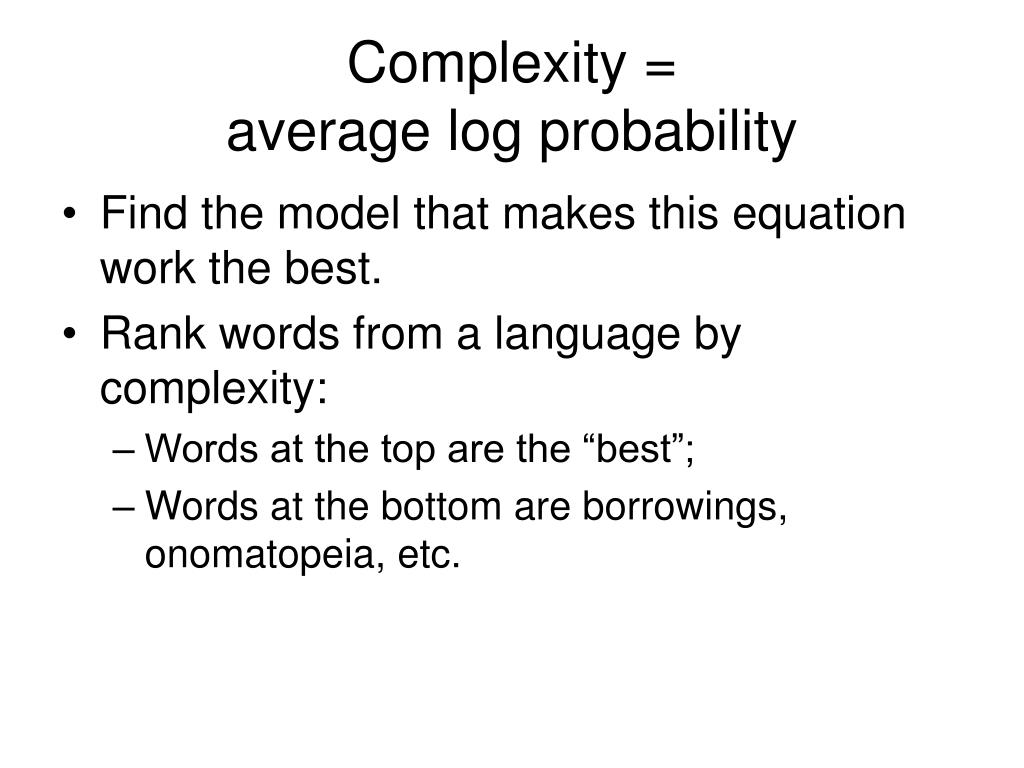 Complexity =
average log probability

• Find the model that makes this equation work the best.
• Rank words from a language by complexity:
– Words at the top are the “best”;
– Words at the bottom are borrowings, onomatopeia, etc.